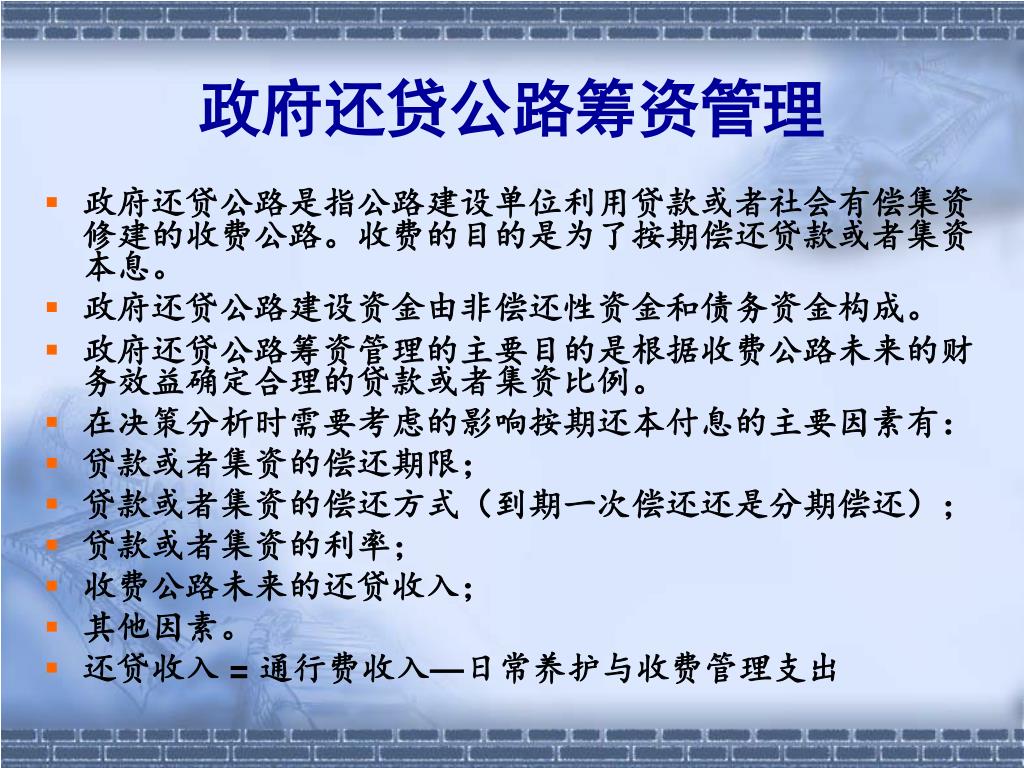 政府还贷公路筹资管理

- 政府还贷公路是指公路建设单位利用贷款或者社会有偿集资修建的收费公路。收费的目的是为了按期偿还贷款或者集资本息。
- 政府还贷公路建设资金由非偿还性资金和债务资金构成。
- 政府还贷公路筹资管理的主要目的是根据收费公路未来的财务效益确定合理的贷款或者集资比例。
- 在决策分析时需要考虑的影响按期还本付息的主要因素有：
- 贷款或者集资的偿还期限；
- 贷款或者集资的偿还方式（到期一次偿还还是分期偿还）；
- 贷款或者集资的利率；
- 收费公路未来的还贷收入；
- 其他因素。
- 还贷收入 = 通行费收入—日常养护与收费管理支出